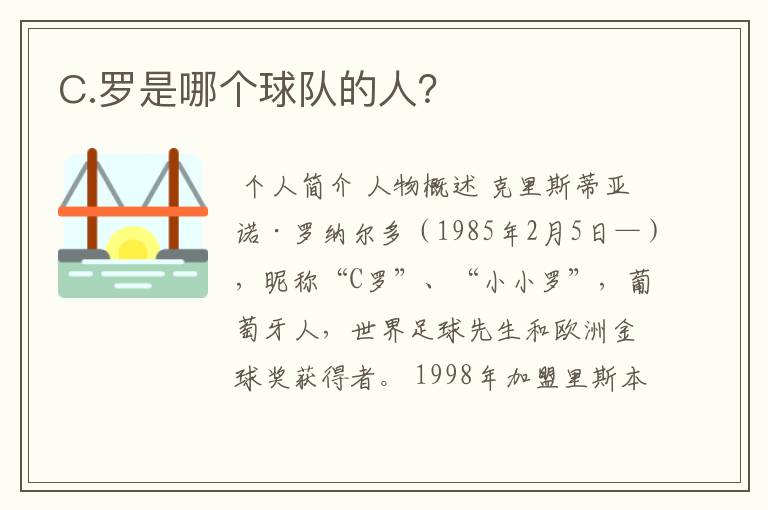 C.罗是哪个球队的人?

个人简介 人物概述 克里斯蒂亚诺·罗纳尔多（1985年2月5日—），昵称“C罗”、“小小罗”，葡萄牙人，世界足球先生和欧洲金球奖获得者。1998年加盟里斯本